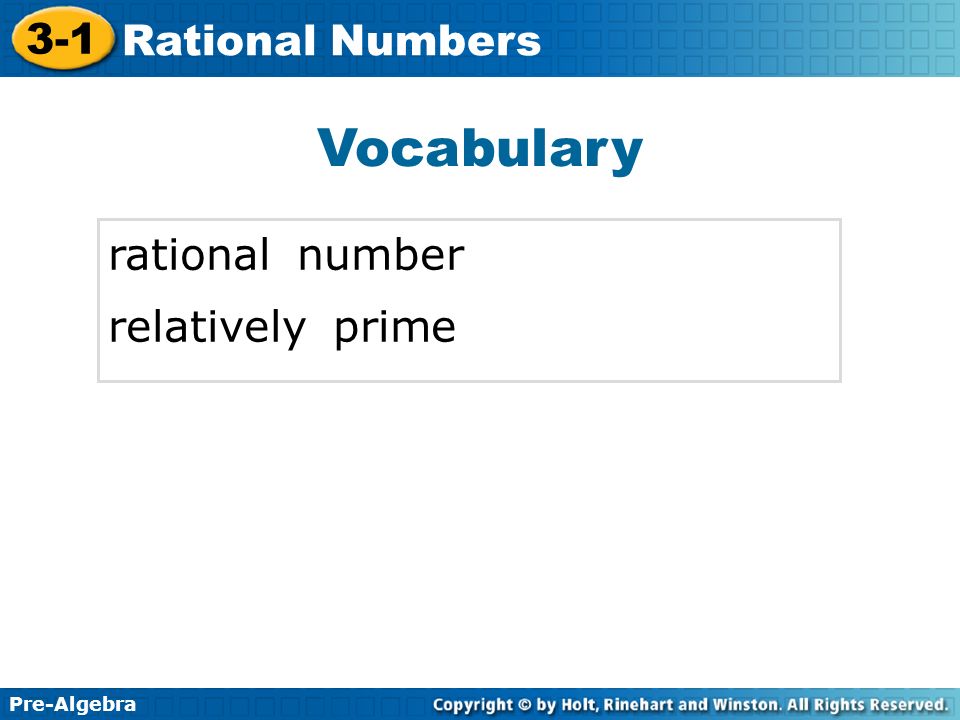 3-1 Rational Numbers

Vocabulary

rational number

relatively prime

Pre-Algebra

Copyright © by Holt, Rinehart and Winston. All Rights Reserved.